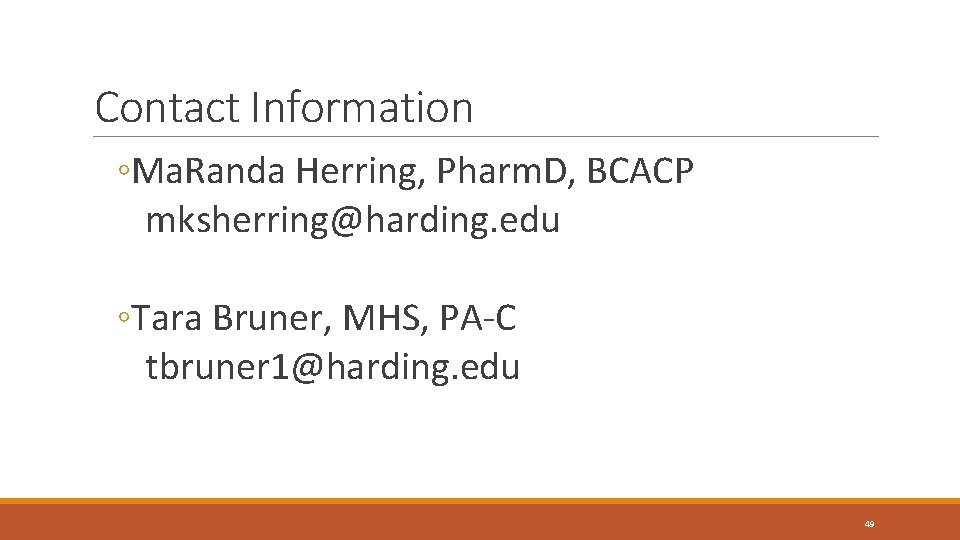 Contact Information

◦MaRanda Herring, PharmD, BCACP
mksherring@harding.edu

◦Tara Bruner, MHS, PA-C
tbruner1@harding.edu

49